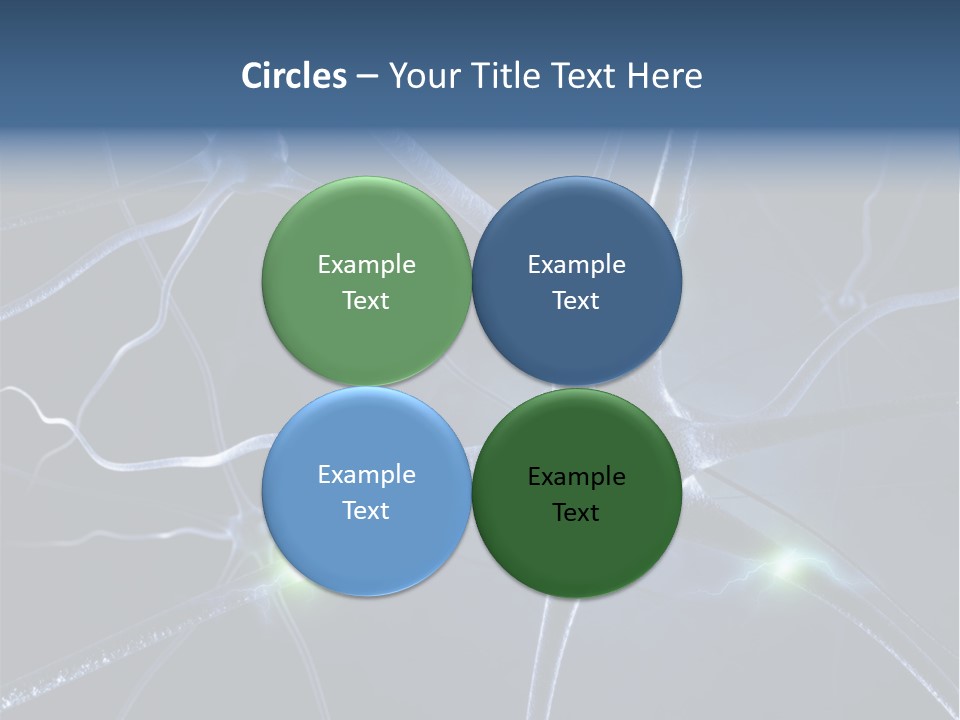 Circles – Your Title Text Here

Example Text

Example Text

Example Text

Example Text